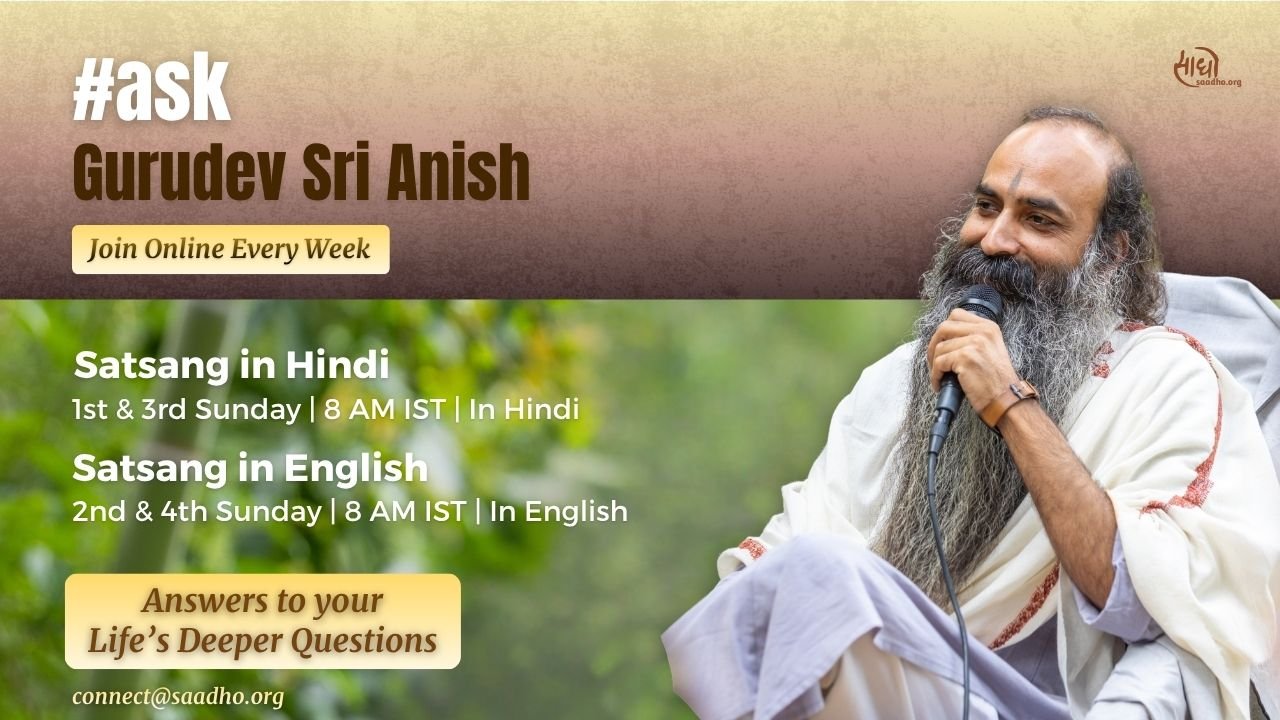 #ask
Gurudev Sri Anish

Join Online Every Week

साधो
saadho.org

Satsang in Hindi
1st & 3rd Sunday | 8 AM IST | In Hindi

Satsang in English
2nd & 4th Sunday | 8 AM IST | In English

Answers to your Life's Deeper Questions

connect@saadho.org